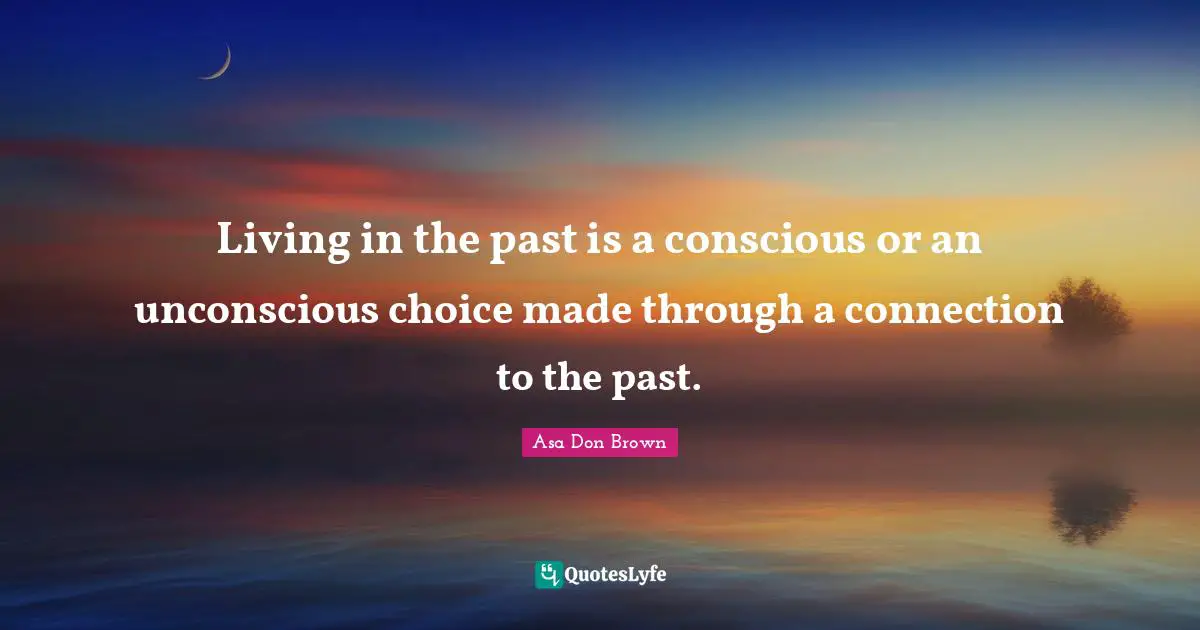 Living in the past is a conscious or an unconscious choice made through a connection to the past.

Asa Don Brown

QuotesLyfe